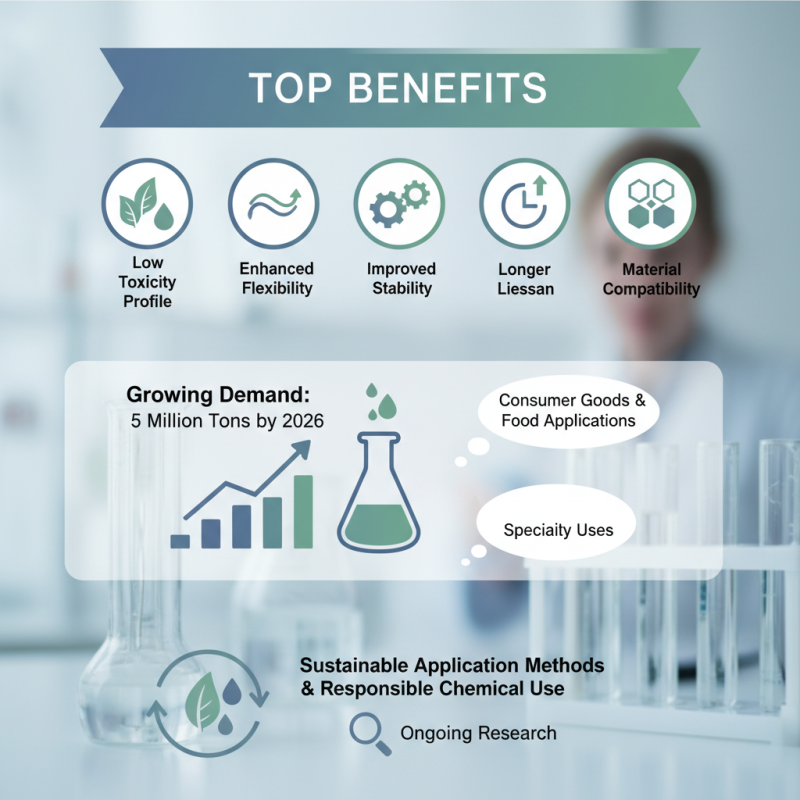 TOP BENEFITS

Low Toxicity Profile

Enhanced Flexibility

Improved Stability

Longer Liessan

Material Compatibility

Growing Demand:
5 Million Tons by 2026

Consumer Goods & Food Applications

Speciaity Uses

Sustainable Application Methods & Responsible Chemical Use

Ongoing Research